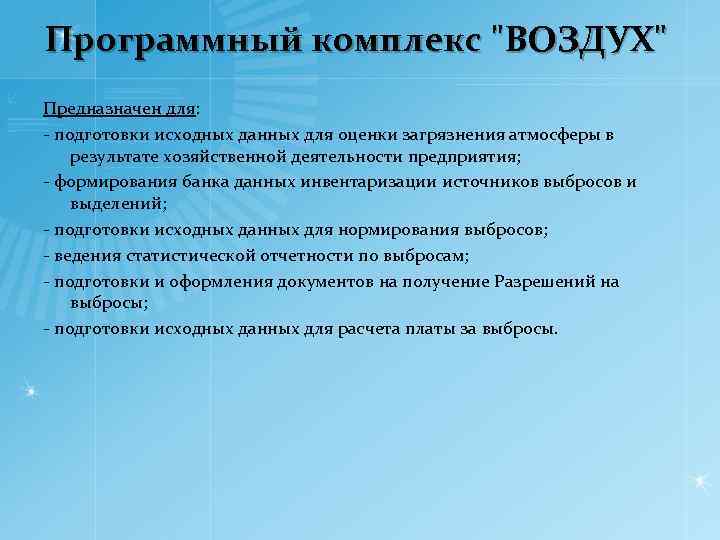 Программный комплекс "ВОЗДУХ"

Предназначен для:
- подготовки исходных данных для оценки загрязнения атмосферы в результате хозяйственной деятельности предприятия;
- формирования банка данных инвентаризации источников выбросов и выделений;
- подготовки исходных данных для нормирования выбросов;
- ведения статистической отчетности по выбросам;
- подготовки и оформления документов на получение Разрешений на выбросы;
- подготовки исходных данных для расчета платы за выбросы.